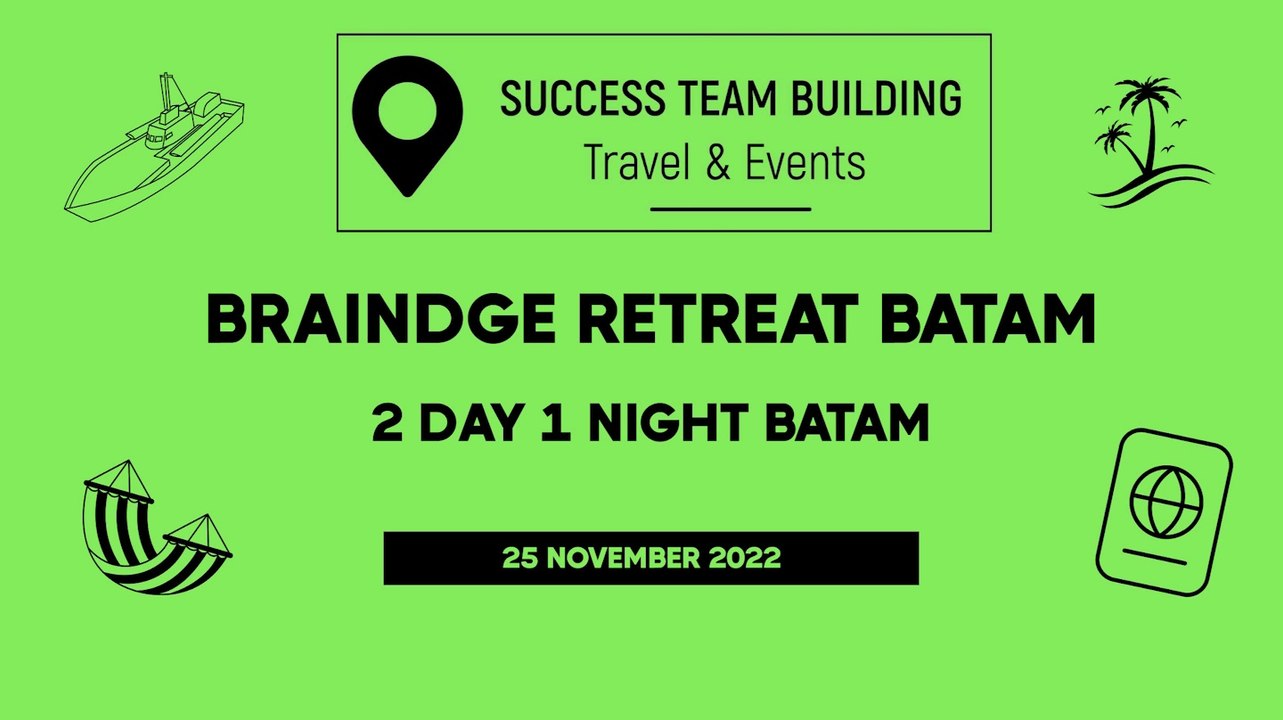 SUCCESS TEAM BUILDING
Travel & Events

BRAINDGE RETREAT BATAM

2 DAY 1 NIGHT BATAM

25 NOVEMBER 2022